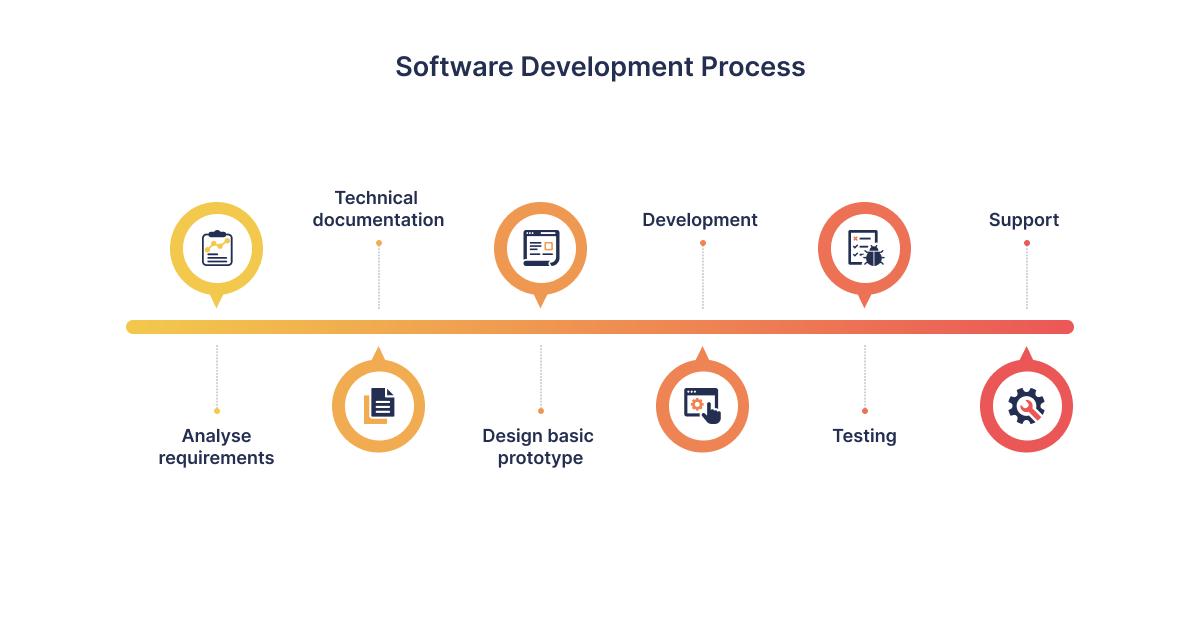 Software Development Process

Analyse requirements

Technical documentation

Design basic prototype

Development

Testing

Support